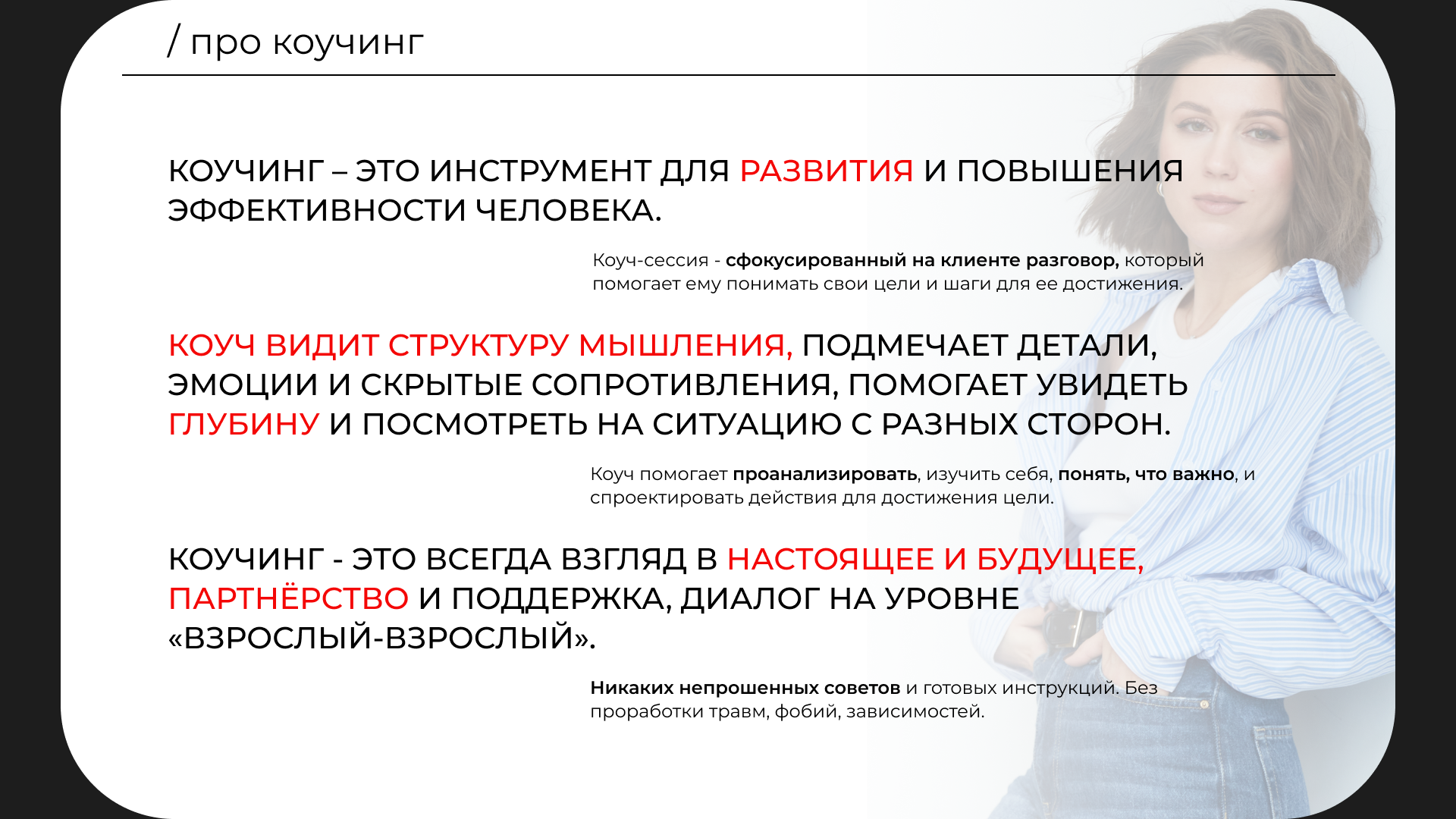 / про коучинг

КОУЧИНГ – ЭТО ИНСТРУМЕНТ ДЛЯ РАЗВИТИЯ И ПОВЫШЕНИЯ ЭФФЕКТИВНОСТИ ЧЕЛОВЕКА.

Коуч-сессия - сфокусированный на клиенте разговор, который помогает ему понимать свои цели и шаги для ее достижения.

КОУЧ ВИДИТ СТРУКТУРУ МЫШЛЕНИЯ, ПОДМЕЧАЕТ ДЕТАЛИ, ЭМОЦИИ И СКРЫТЫЕ СОПРОТИВЛЕНИЯ, ПОМОГАЕТ УВИДЕТЬ ГЛУБИНУ И ПОСМОТРЕТЬ НА СИТУАЦИЮ С РАЗНЫХ СТОРОН.

Коуч помогает проанализировать, изучить себя, понять, что важно, и спроектировать действия для достижения цели.

КОУЧИНГ - ЭТО ВСЕГДА ВЗГЛЯД В НАСТОЯЩЕЕ И БУДУЩЕЕ, ПАРТНЁРСТВО И ПОДДЕРЖКА, ДИАЛОГ НА УРОВНЕ «ВЗРОСЛЫЙ-ВЗРОСЛЫЙ».

Никаких непрошенных советов и готовых инструкций. Без проработки травм, фобий, зависимостей.